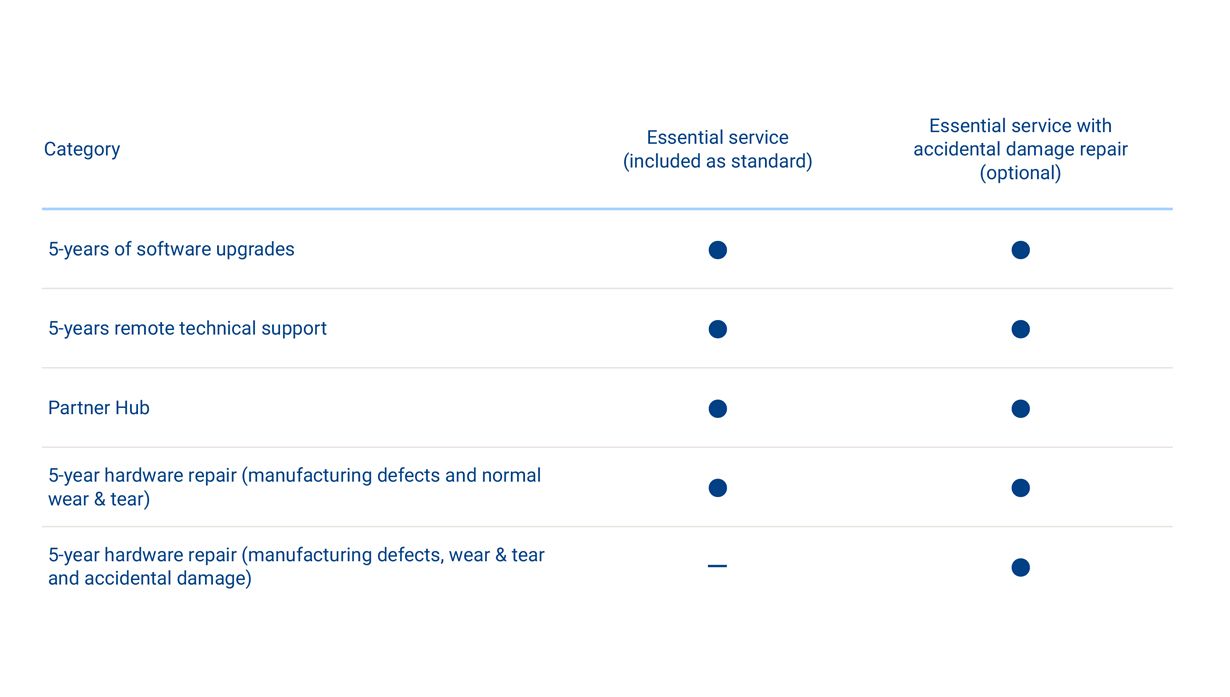 | Category | Essential service (included as standard) | Essential service with accidental damage repair (optional) |
|---|---|---|
| 5-years of software upgrades | ● | ● |
| 5-years remote technical support | ● | ● |
| Partner Hub | ● | ● |
| 5-year hardware repair (manufacturing defects and normal wear & tear) | ● | ● |
| 5-year hardware repair (manufacturing defects, wear & tear and accidental damage) | — | ● |